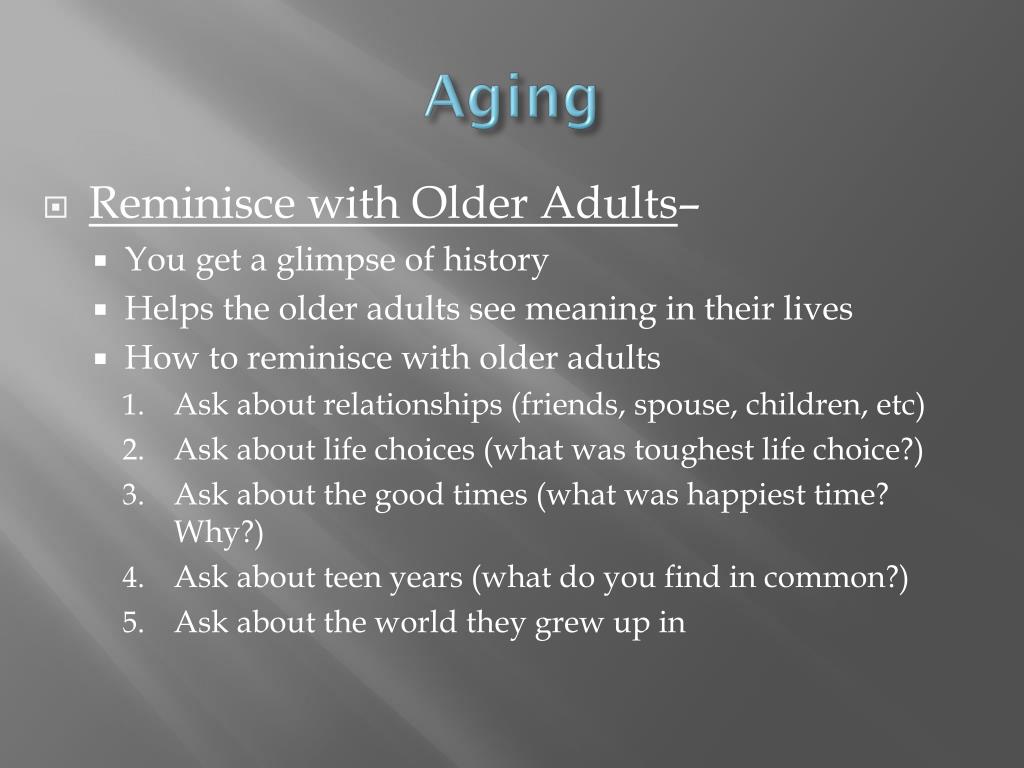 Aging

Reminisce with Older Adults–

You get a glimpse of history

Helps the older adults see meaning in their lives

How to reminisce with older adults

1. Ask about relationships (friends, spouse, children, etc)
2. Ask about life choices (what was toughest life choice?)
3. Ask about the good times (what was happiest time? Why?)
4. Ask about teen years (what do you find in common?)
5. Ask about the world they grew up in